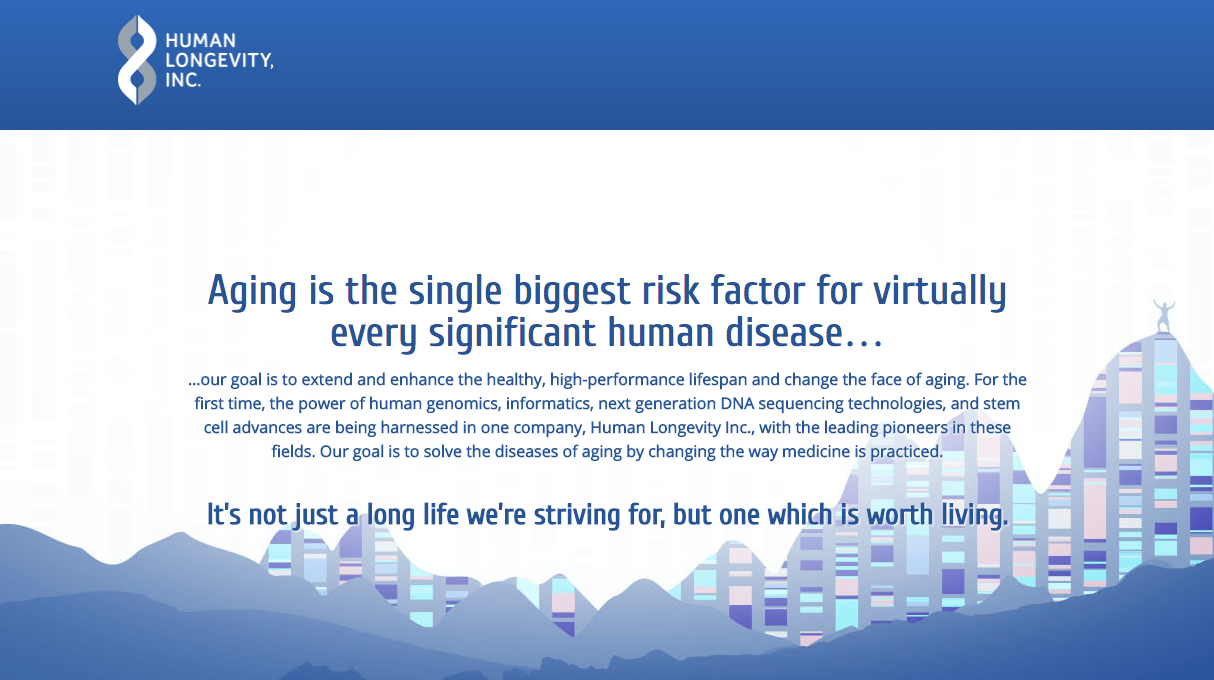 HUMAN LONGEVITY, INC.

Aging is the single biggest risk factor for virtually every significant human disease…

...our goal is to extend and enhance the healthy, high-performance lifespan and change the face of aging. For the first time, the power of human genomics, informatics, next generation DNA sequencing technologies, and stem cell advances are being harnessed in one company, Human Longevity Inc., with the leading pioneers in these fields. Our goal is to solve the diseases of aging by changing the way medicine is practiced.

It's not just a long life we're striving for, but one which is worth living.